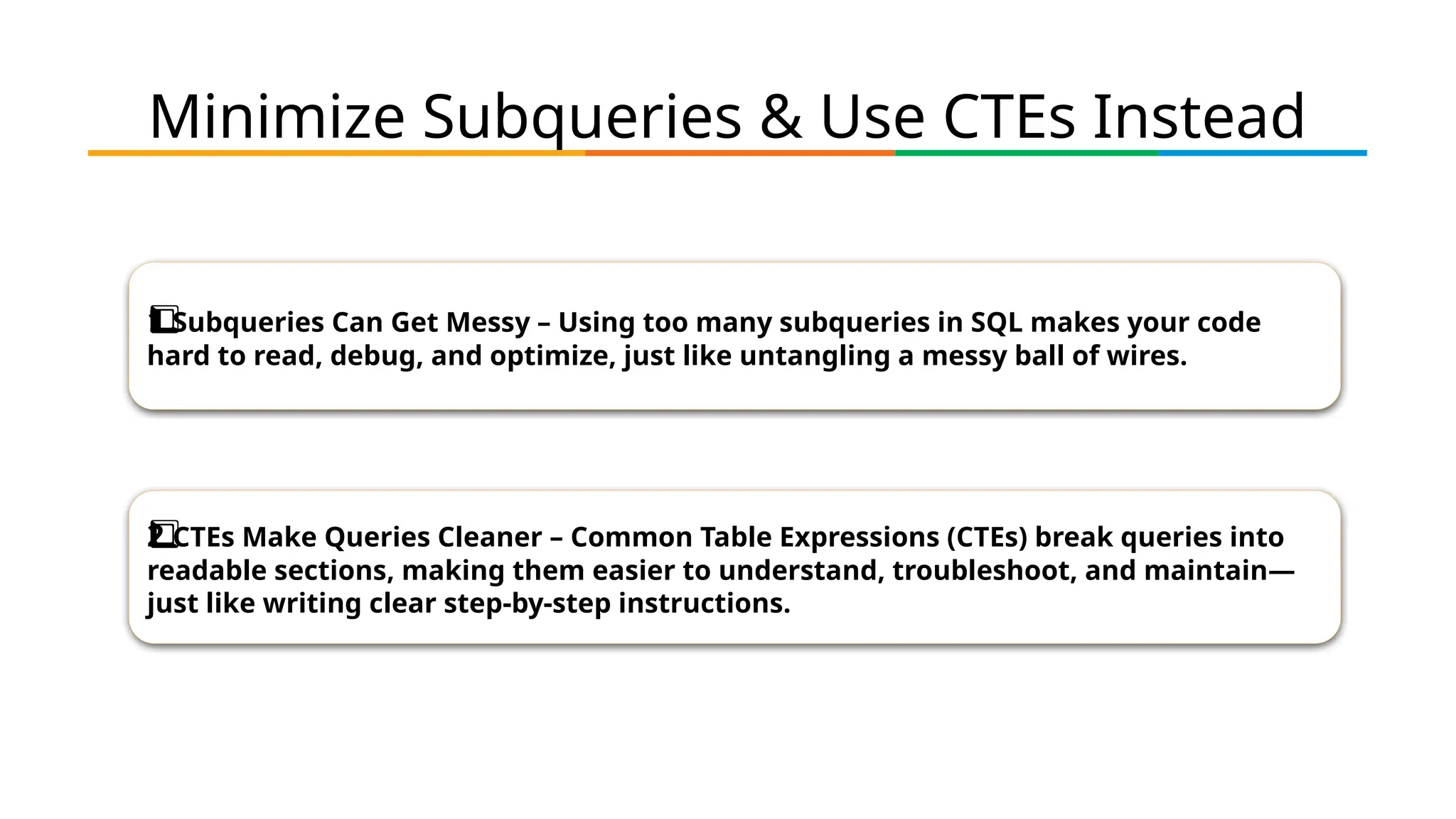 Minimize Subqueries & Use CTEs Instead

1 Subqueries Can Get Messy – Using too many subqueries in SQL makes your code hard to read, debug, and optimize, just like untangling a messy ball of wires.

2 CTEs Make Queries Cleaner – Common Table Expressions (CTEs) break queries into readable sections, making them easier to understand, troubleshoot, and maintain—just like writing clear step-by-step instructions.